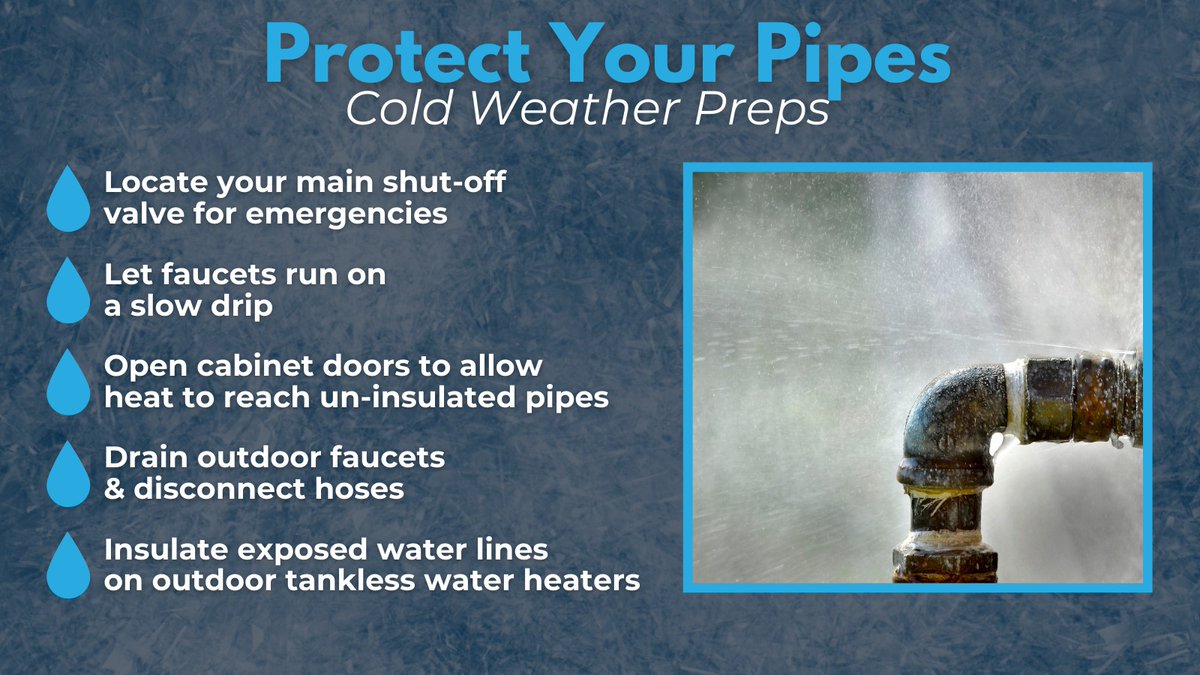 Protect Your Pipes
Cold Weather Preps

Locate your main shut-off valve for emergencies

Let faucets run on a slow drip

Open cabinet doors to allow heat to reach un-insulated pipes

Drain outdoor faucets & disconnect hoses

Insulate exposed water lines on outdoor tankless water heaters